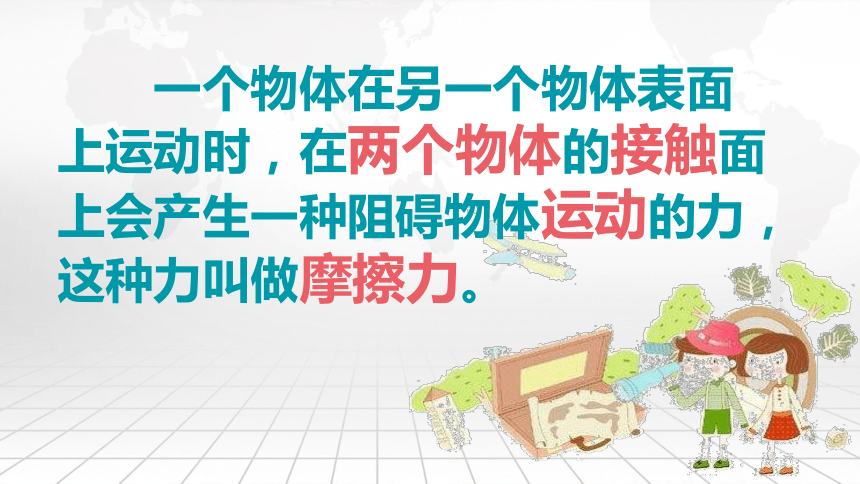 一个物体在另一个物体表面上运动时，在两个物体的接触面上会产生一种阻碍物体运动的力，这种力叫做摩擦力。